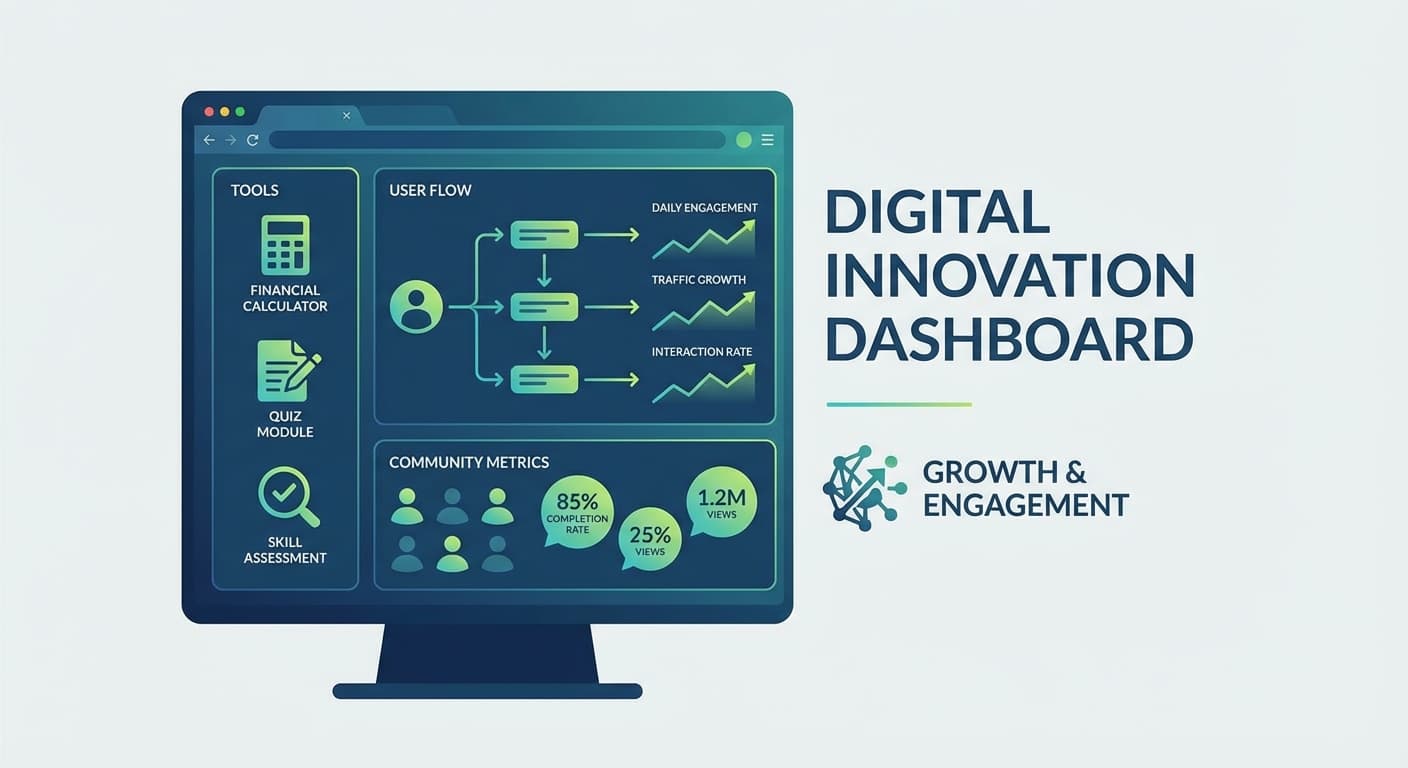 TOOLS

FINANCIAL CALCULATOR

QUIZ MODULE

SKILL ASSESSMENT

USER FLOW

DAILY ENGAGEMENT

TRAFFIC GROWTH

INTERACTION RATE

COMMUNITY METRICS

85% COMPLETION RATE

25% VIEWS

1.2M VIEWS

DIGITAL INNOVATION DASHBOARD

GROWTH & ENGAGEMENT